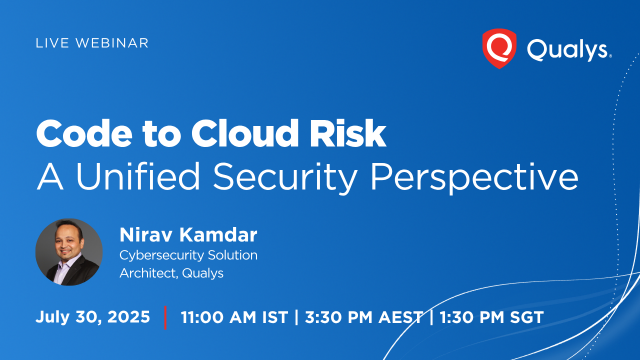 LIVE WEBINAR

Qualys.

Code to Cloud Risk
A Unified Security Perspective

Nirav Kamdar
Cybersecurity Solution Architect, Qualys

July 30, 2025 | 11:00 AM IST | 3:30 PM AEST | 1:30 PM SGT